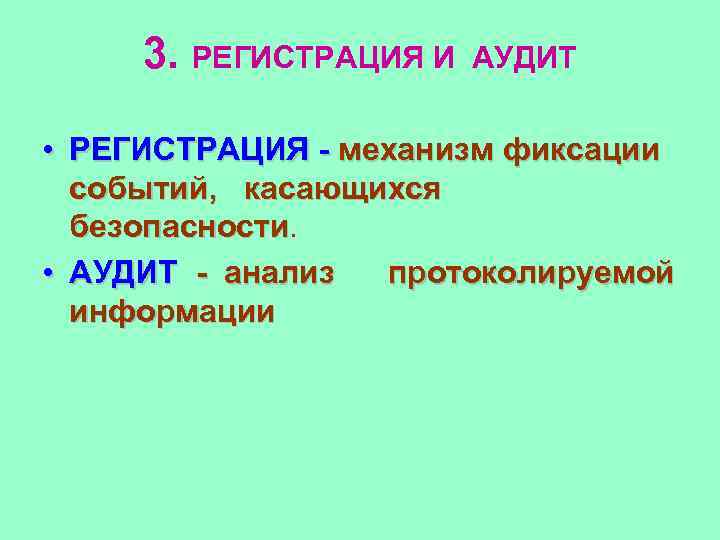 3. РЕГИСТРАЦИЯ И АУДИТ

• РЕГИСТРАЦИЯ - механизм фиксации событий, касающихся безопасности.

• АУДИТ - анализ протоколируемой информации